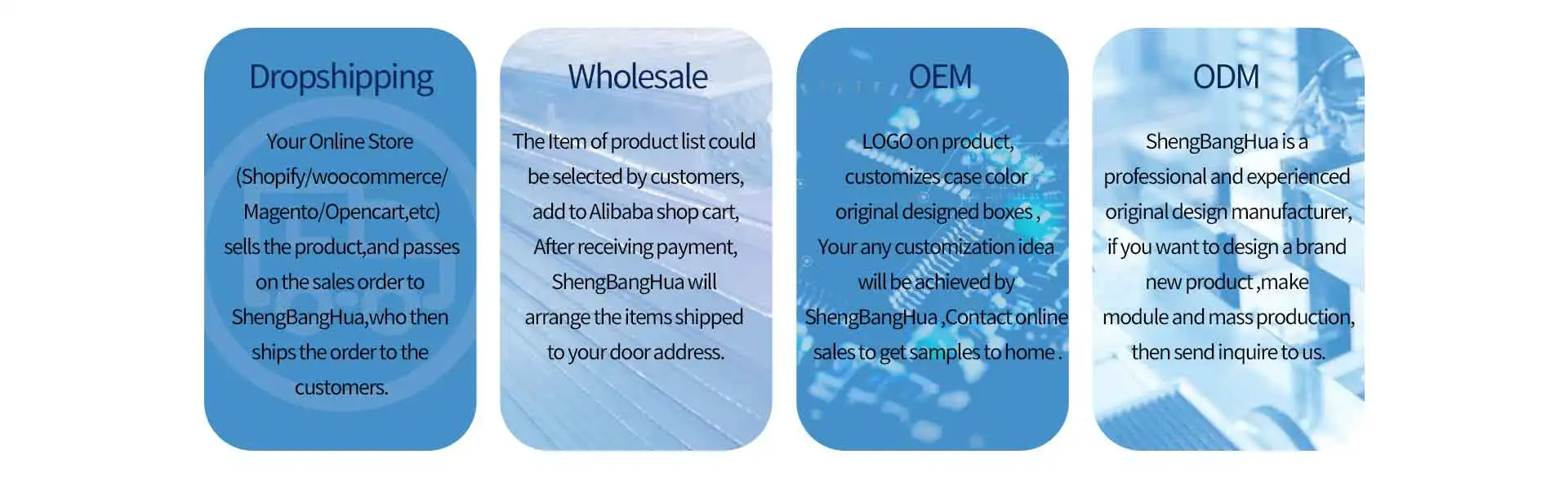 Dropshipping

Your Online Store (Shopify/woocommerce/ Magento/Opencart,etc) sells the product,and passes on the sales order to ShengBangHua,who then ships the order to the customers.

Wholesale

The Item of product list could be selected by customers, add to Alibaba shop cart, After receiving payment, ShengBangHua will arrange the items shipped to your door address.

OEM

LOGO on product, customizes case color original designed boxes , Your any customization idea will be achieved by ShengBangHua ,Contact online sales to get samples to home .

ODM

ShengBangHua is a professional and experienced original design manufacturer, if you want to design a brand new product ,make module and mass production, then send inquire to us.